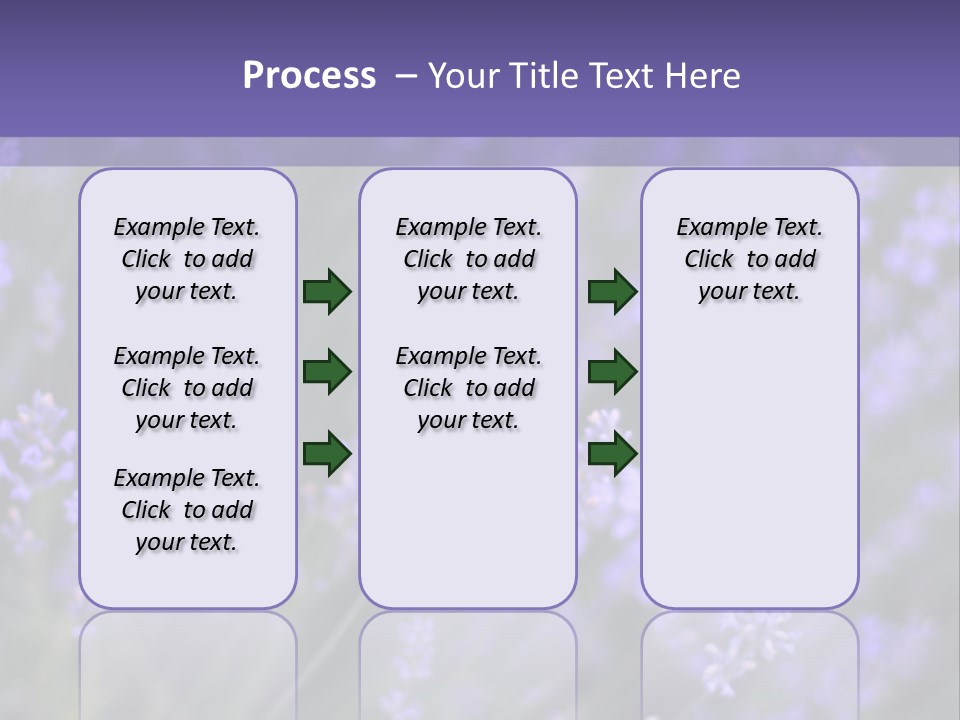 Process – Your Title Text Here

Example Text. Click to add your text.

Example Text. Click to add your text.

Example Text. Click to add your text.

Example Text. Click to add your text.

Example Text. Click to add your text.

Example Text. Click to add your text.